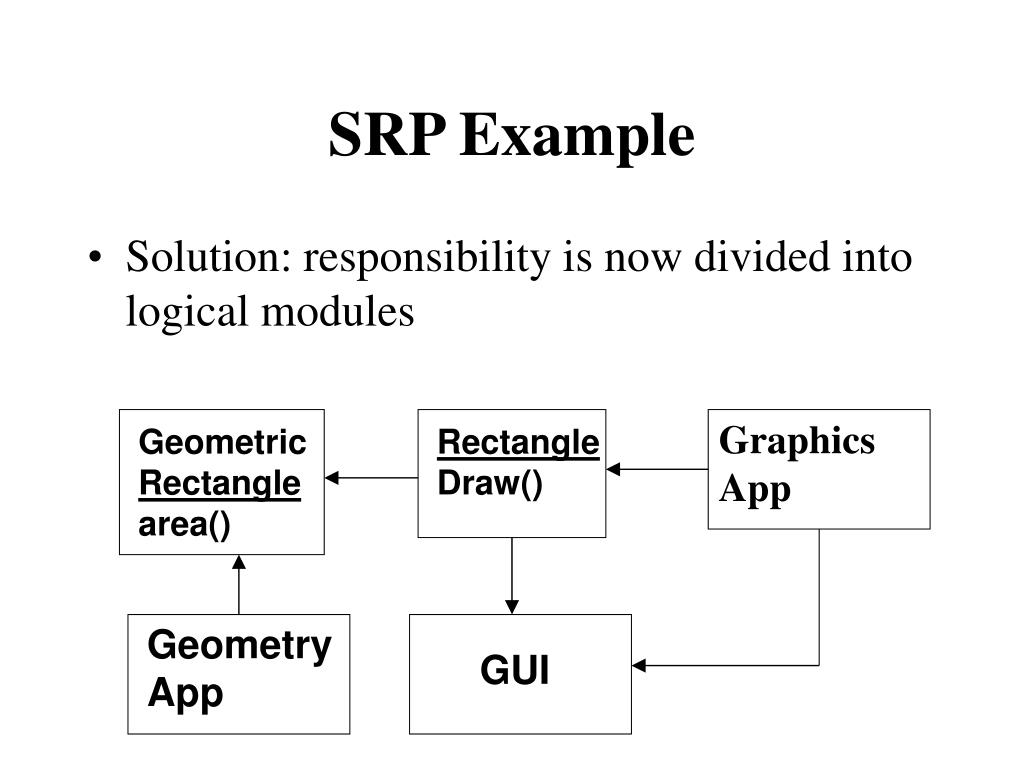 SRP Example

• Solution: responsibility is now divided into logical modules

Geometric
Rectangle
area()

Rectangle
Draw()

Graphics
App

Geometry
App

GUI